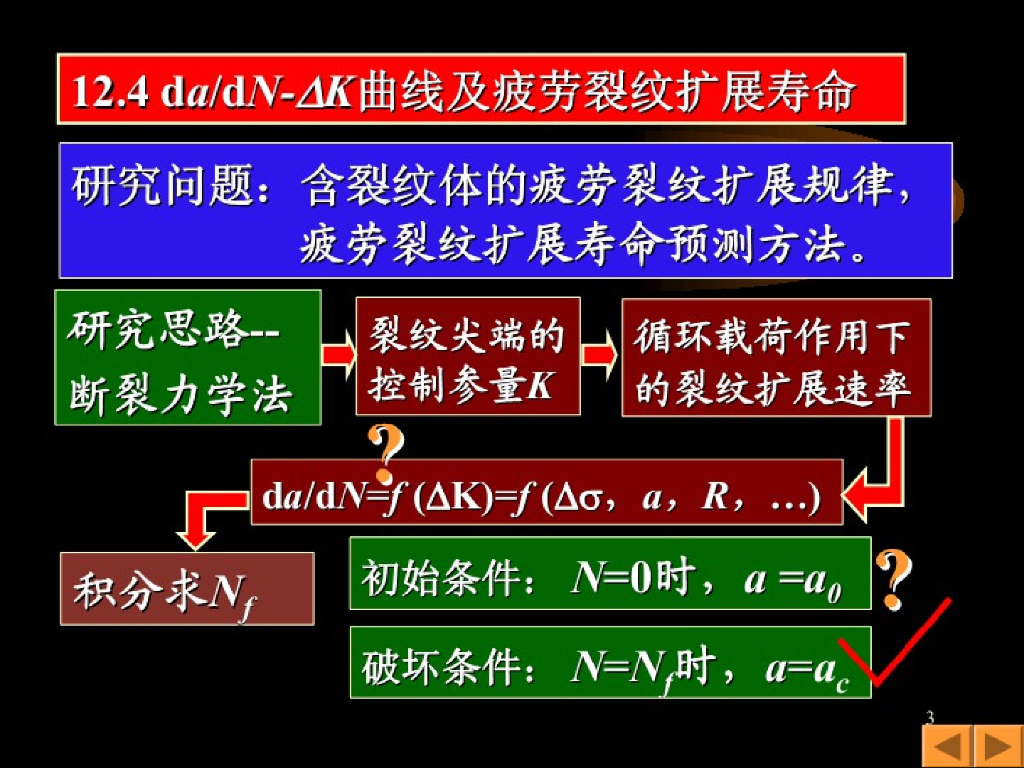 12.4 $da/dN$-$\Delta K$曲线及疲劳裂纹扩展寿命

研究问题：含裂纹体的疲劳裂纹扩展规律，疲劳裂纹扩展寿命预测方法。

研究思路--断裂力学法

裂纹尖端的控制参量$K$

循环载荷作用下的裂纹扩展速率

?

$da/dN=f(\Delta K)=f(\Delta\sigma, a, R, \ldots)$

积分求$N_f$

初始条件：$N=0$时，$a=a_0$

?

破坏条件：$N=N_f$时，$a=a_c$

3